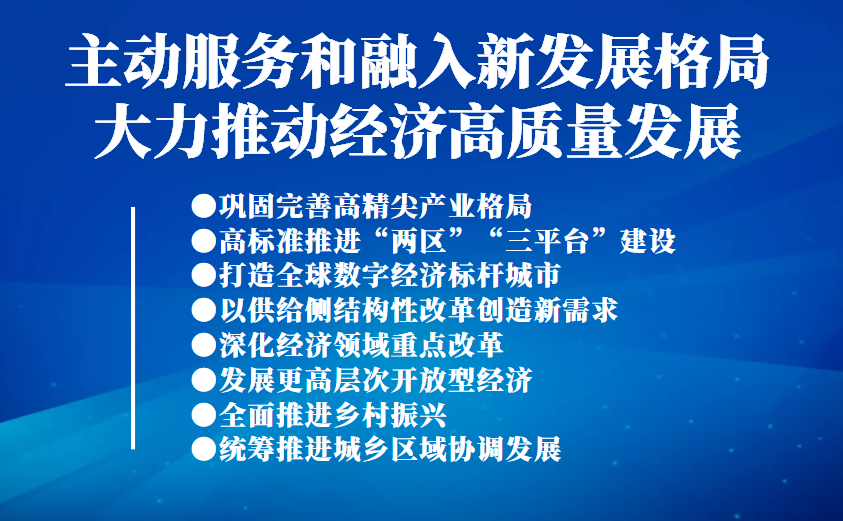 主动服务和融入新发展格局
大力推动经济高质量发展

●巩固完善高精尖产业格局
●高标准推进“两区”“三平台”建设
●打造全球数字经济标杆城市
●以供给侧结构性改革创造新需求
●深化经济领域重点改革
●发展更高层次开放型经济
●全面推进乡村振兴
●统筹推进城乡区域协调发展